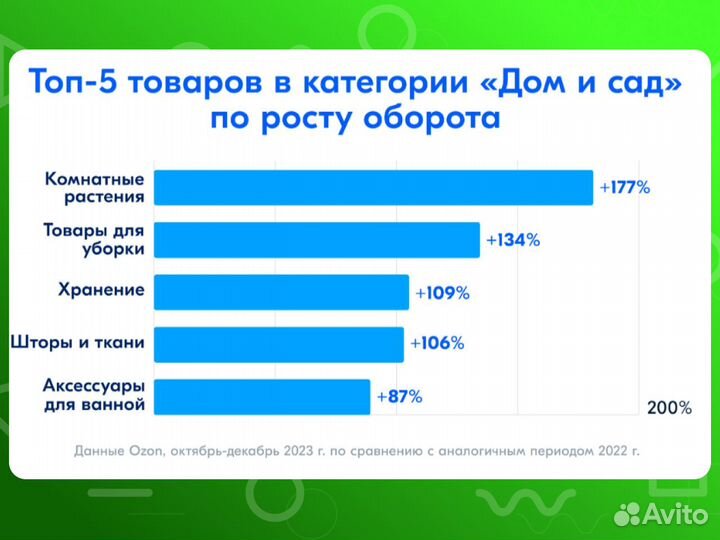 Топ-5 товаров в категории «Дом и сад» по росту оборота

Комнатные растения +177%

Товары для уборки +134%

Хранение +109%

Шторы и ткани +106%

Аксессуары для ванной +87%

200%

Данные Ozon, октябрь-декабрь 2023 г. по сравнению с аналогичным периодом 2022 г.

Avito